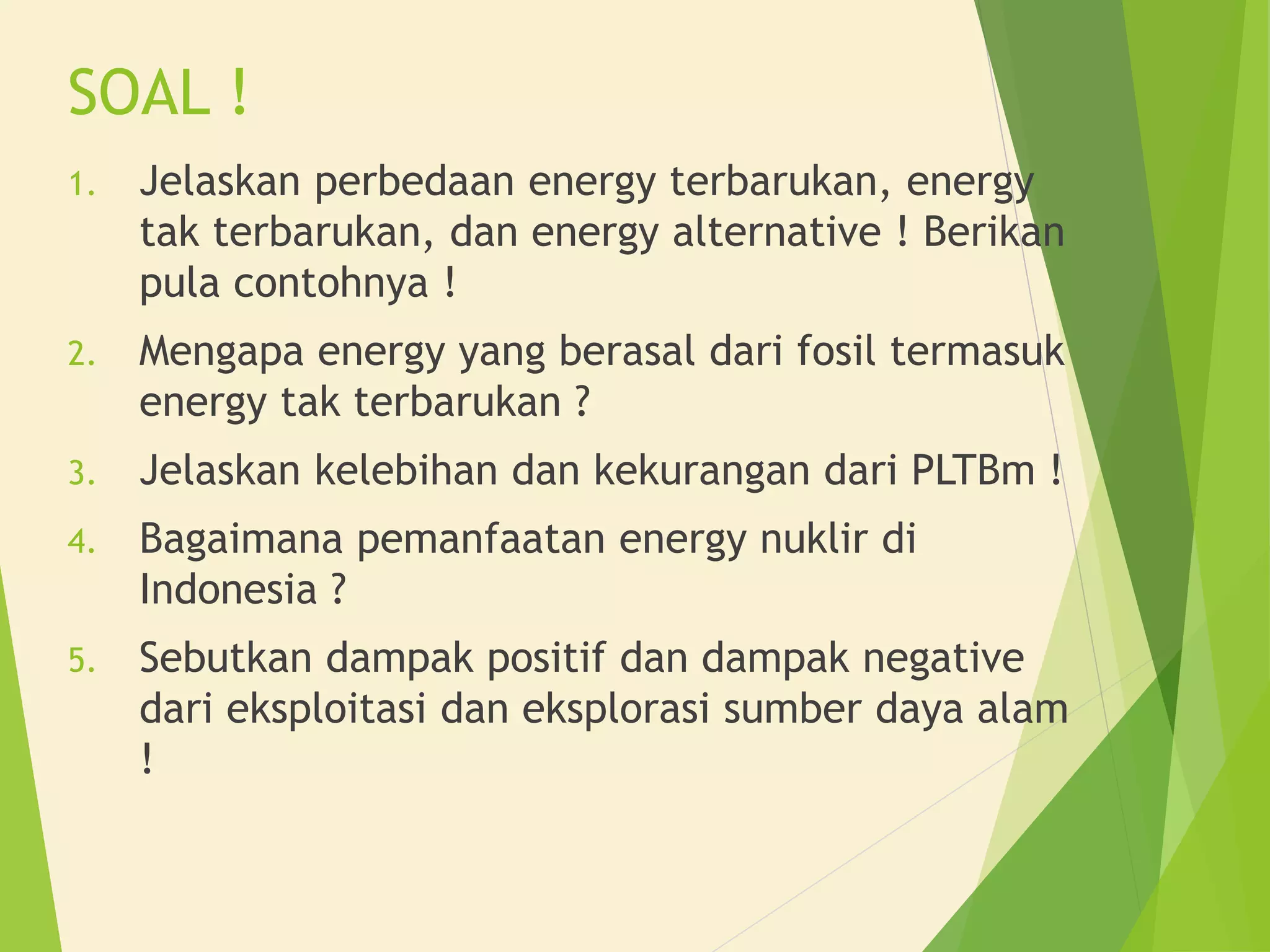 SOAL !

1. Jelaskan perbedaan energy terbarukan, energy tak terbarukan, dan energy alternative ! Berikan pula contohnya !

2. Mengapa energy yang berasal dari fosil termasuk energy tak terbarukan ?

3. Jelaskan kelebihan dan kekurangan dari PLTBm !

4. Bagaimana pemanfaatan energy nuklir di Indonesia ?

5. Sebutkan dampak positif dan dampak negative dari eksploitasi dan eksplorasi sumber daya alam !